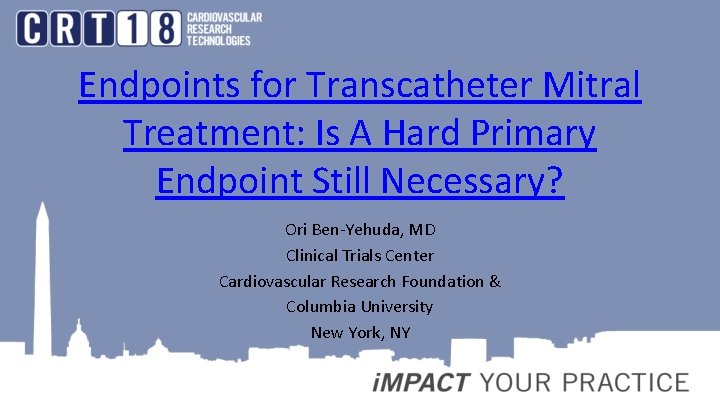 CRT18 CARDIOVASCULAR RESEARCH TECHNOLOGIES

Endpoints for Transcatheter Mitral Treatment: Is A Hard Primary Endpoint Still Necessary?

Ori Ben-Yehuda, MD
Clinical Trials Center
Cardiovascular Research Foundation &
Columbia University
New York, NY

iMPACT YOUR PRACTICE